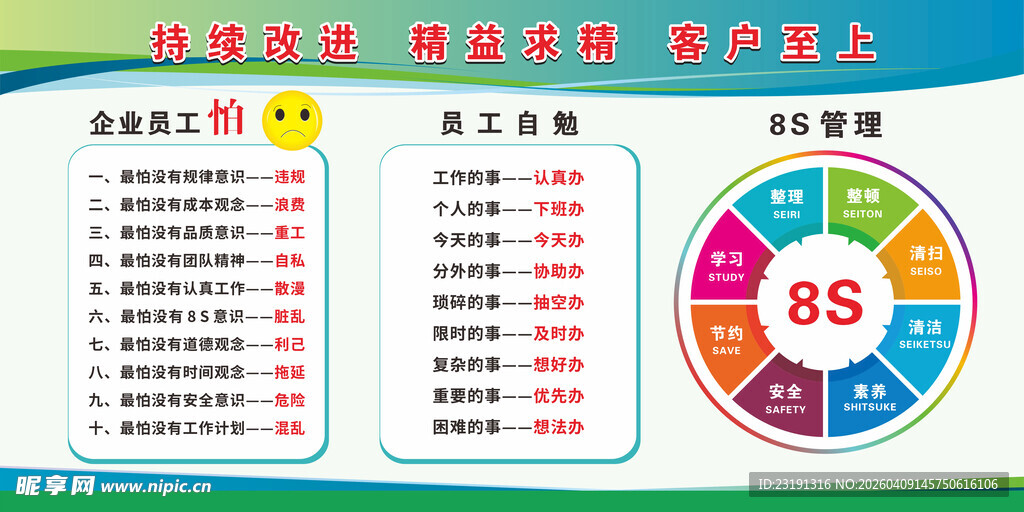 持续改进 精益求精 客户至上

企业员工怕

一、最怕没有规律意识——违规
二、最怕没有成本观念——浪费
三、最怕没有品质意识——重工
四、最怕没有团队精神——自私
五、最怕没有认真工作——散漫
六、最怕没有 8 S 意识——脏乱
七、最怕没有道德观念——利己
八、最怕没有时间观念——拖延
九、最怕没有安全意识——危险
十、最怕没有工作计划——混乱

员工自勉

工作的事——认真办
个人的事——下班办
今天的事——今天办
分外的事——协助办
琐碎的事——抽空办
限时的事——及时办
复杂的事——想好办
重要的事——优先办
困难的事——想法办

8S 管理

整理
SEIRI
整顿
SEITON
清扫
SEISO
清洁
SEIKETSU
素养
SHITSUKE
安全
SAFETY
节约
SAVE
学习
STUDY
8S

昵享网 www.nipic.cn
ID:23191316 NO:20260409145750616106